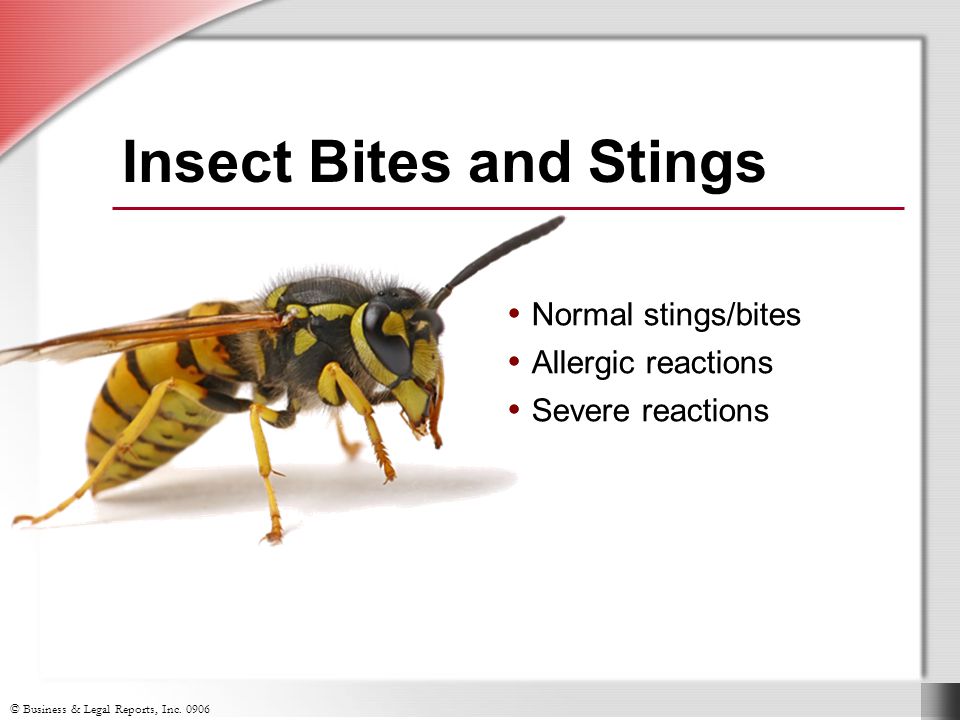 Insect Bites and Stings

• Normal stings/bites
• Allergic reactions
• Severe reactions

© Business & Legal Reports, Inc. 0906